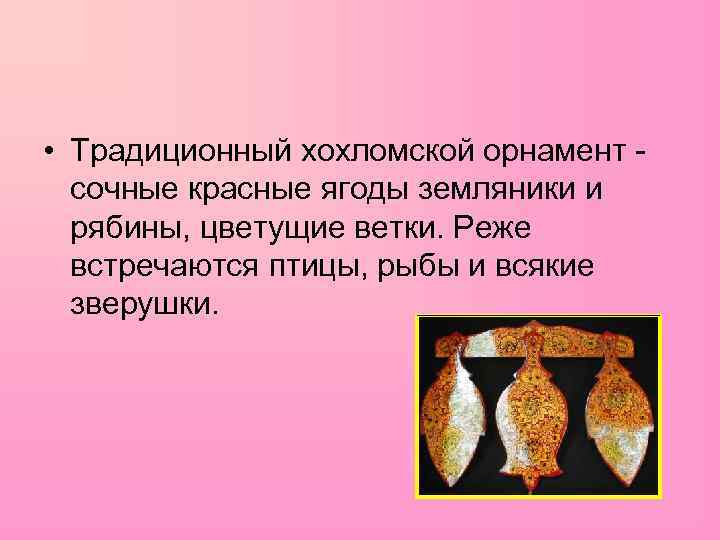 • Традиционный хохломской орнамент - сочные красные ягоды земляники и рябины, цветущие ветки. Реже встречаются птицы, рыбы и всякие зверушки.